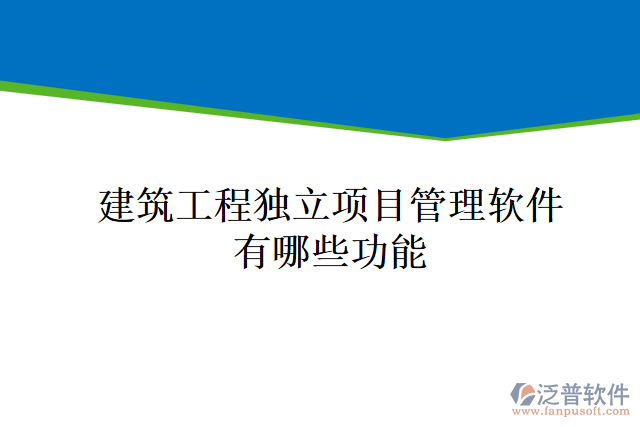 建筑工程独立项目管理软件有哪些功能

泛普软件
www.fanpusoft.com